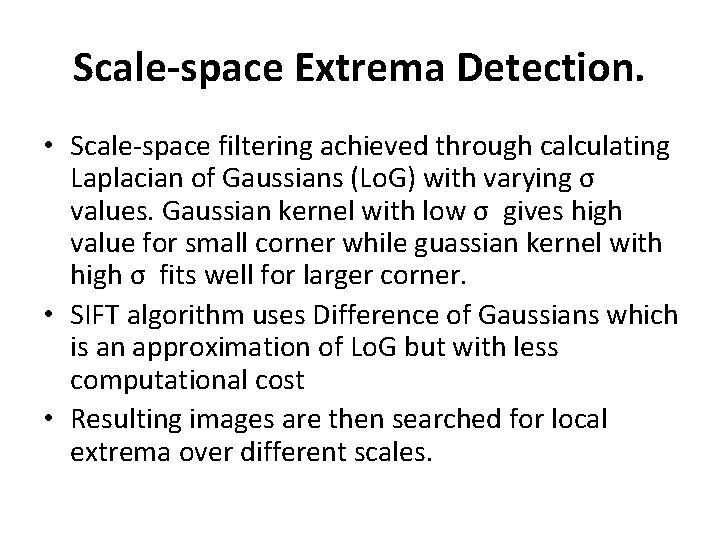 Scale-space Extrema Detection.

• Scale-space filtering achieved through calculating Laplacian of Gaussians (LoG) with varying σ values. Gaussian kernel with low σ gives high value for small corner while guassian kernel with high σ fits well for larger corner.

• SIFT algorithm uses Difference of Gaussians which is an approximation of LoG but with less computational cost

• Resulting images are then searched for local extrema over different scales.